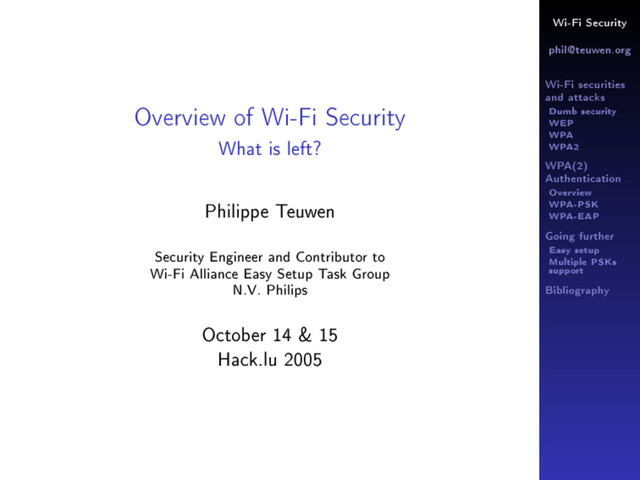 Overview of Wi-Fi Security
What is left?

Philippe Teuwen

Security Engineer and Contributor to
Wi-Fi Alliance Easy Setup Task Group
N.V. Philips

October 14 & 15
Hack.lu 2005

Wi-Fi Security

phil@teuwen.org

Wi-Fi securities and attacks
Dumb security
WEP
WPA
WPA2

WPA(2) Authentication
Overview
WPA-PSK
WPA-EAP

Going further
Easy setup
Multiple PSKs support

Bibliography